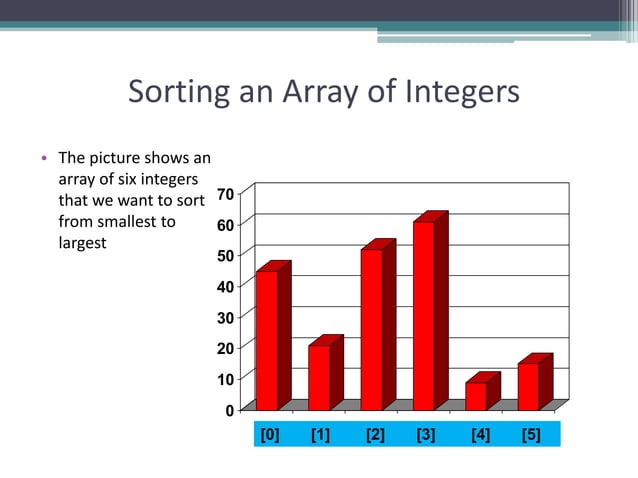 Sorting an Array of Integers

• The picture shows an array of six integers that we want to sort from smallest to largest

70
60
50
40
30
20
10
0

[0] [1] [2] [3] [4] [5]